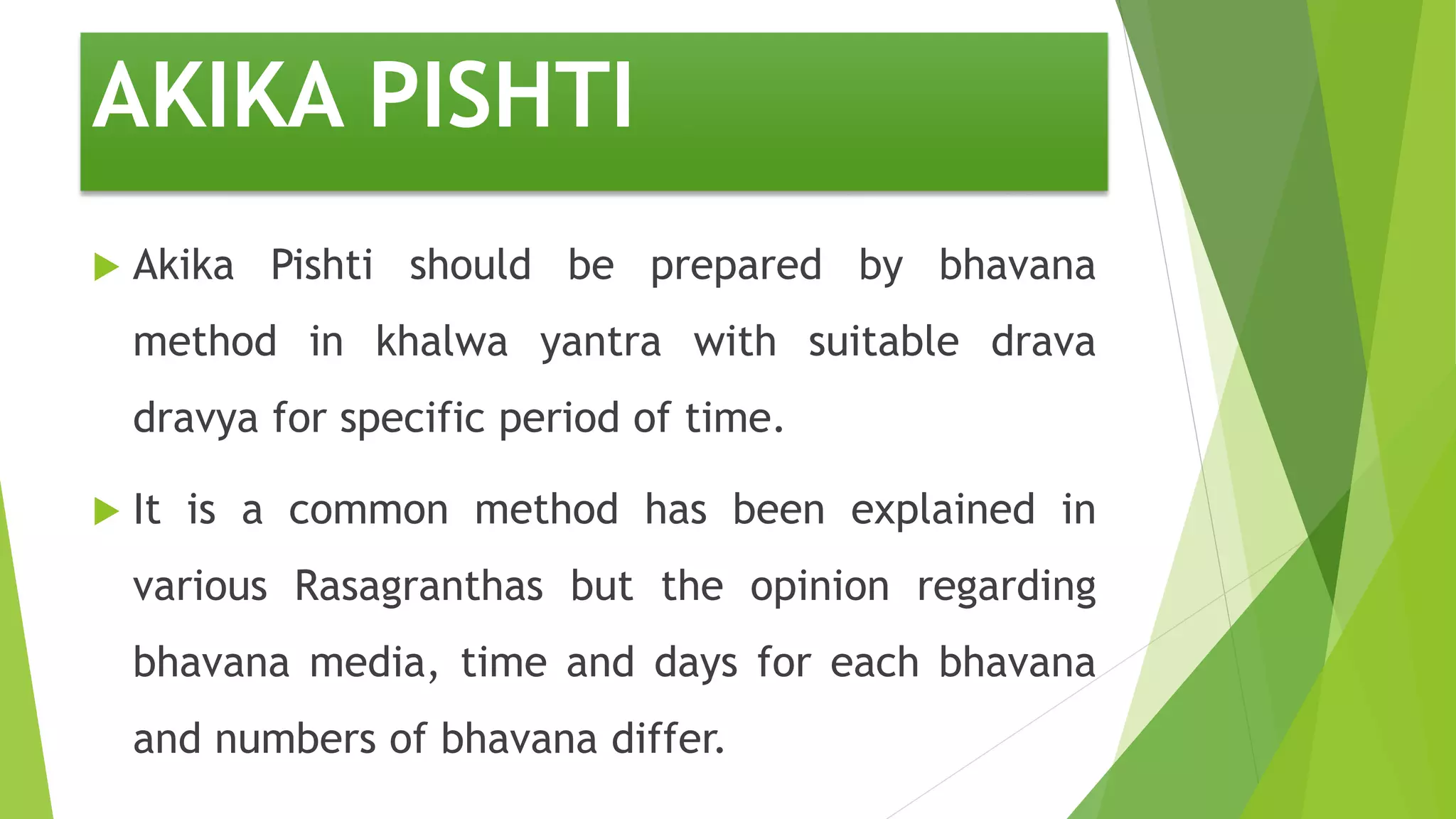 AKIKA PISHTI

Akika Pishti should be prepared by bhavana method in khalwa yantra with suitable drava dravya for specific period of time.

It is a common method has been explained in various Rasagranthas but the opinion regarding bhavana media, time and days for each bhavana and numbers of bhavana differ.